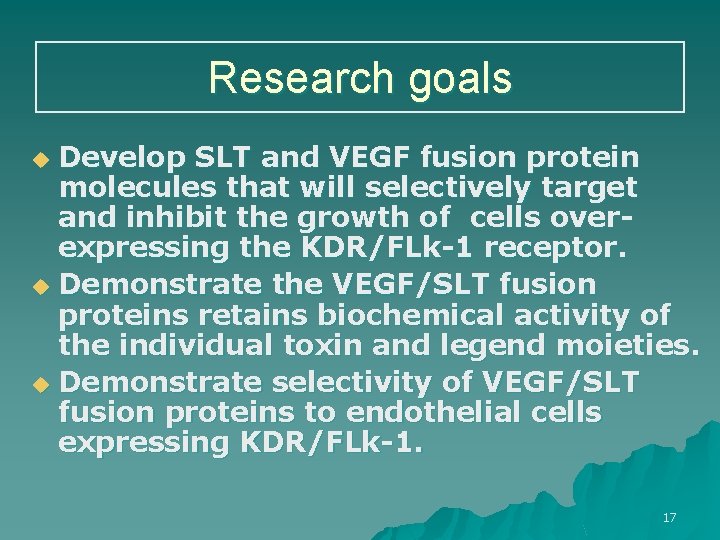 Research goals

Develop SLT and VEGF fusion protein molecules that will selectively target and inhibit the growth of cells over-expressing the KDR/FLk-1 receptor.

Demonstrate the VEGF/SLT fusion proteins retains biochemical activity of the individual toxin and legend moieties.

Demonstrate selectivity of VEGF/SLT fusion proteins to endothelial cells expressing KDR/FLk-1.

17